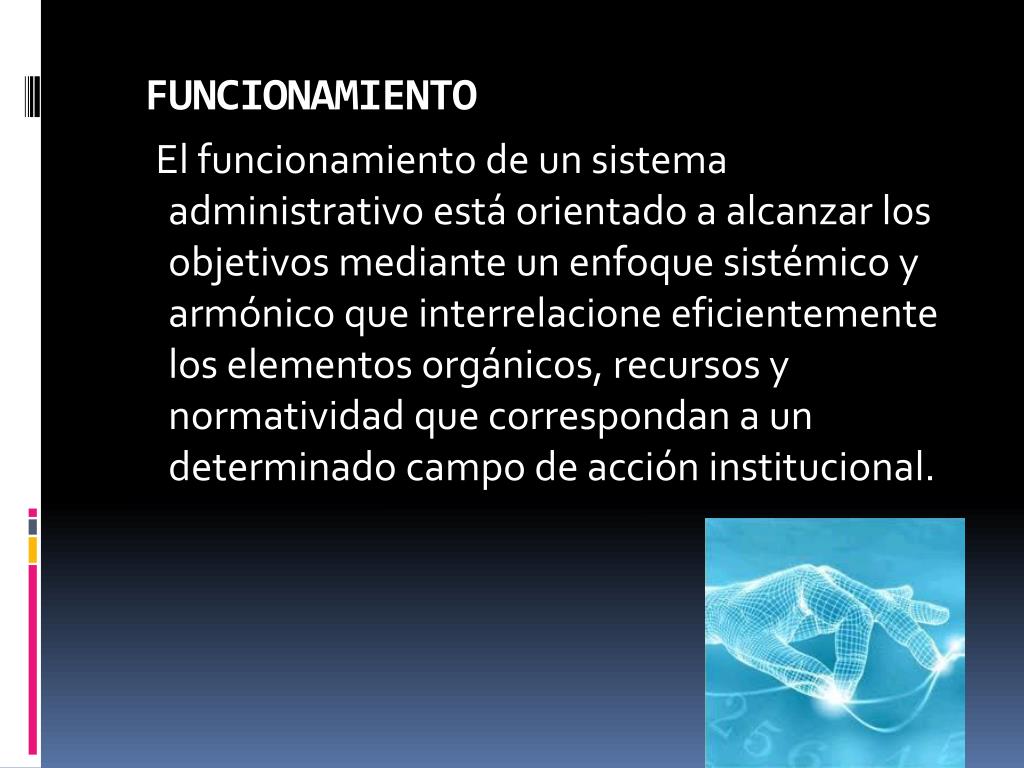 FUNCIONAMIENTO

El funcionamiento de un sistema administrativo está orientado a alcanzar los objetivos mediante un enfoque sistémico y armónico que interrelacione eficientemente los elementos orgánicos, recursos y normatividad que correspondan a un determinado campo de acción institucional.